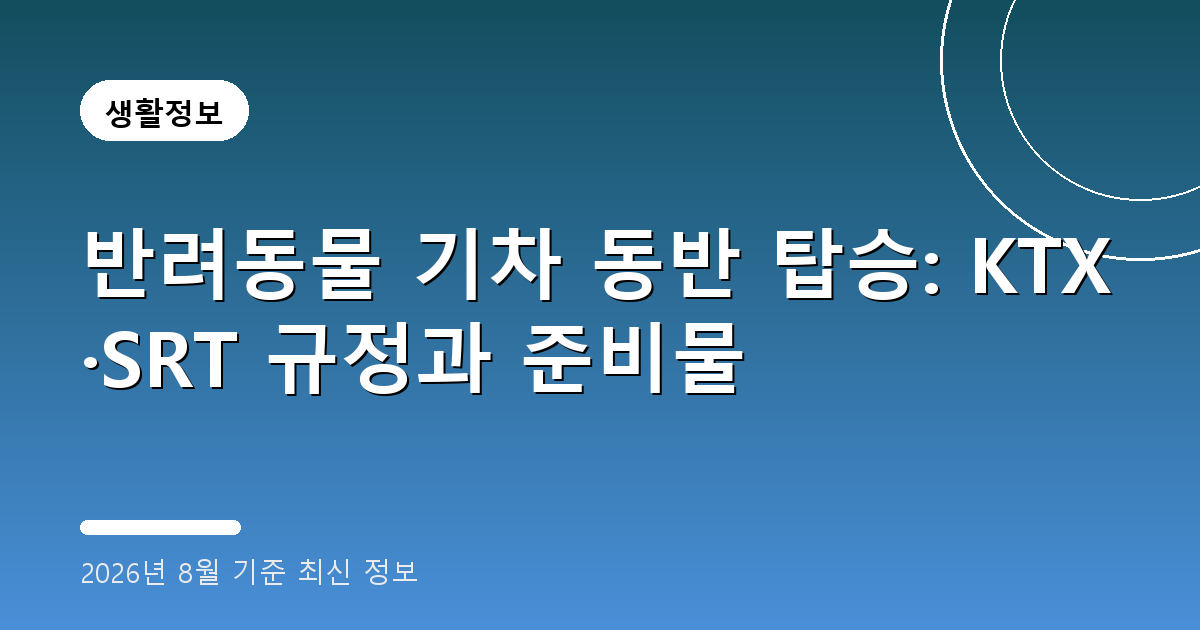 생활정보

반려동물 기차 동반 탑승: KTX·SRT 규정과 준비물

2026년 8월 기준 최신 정보